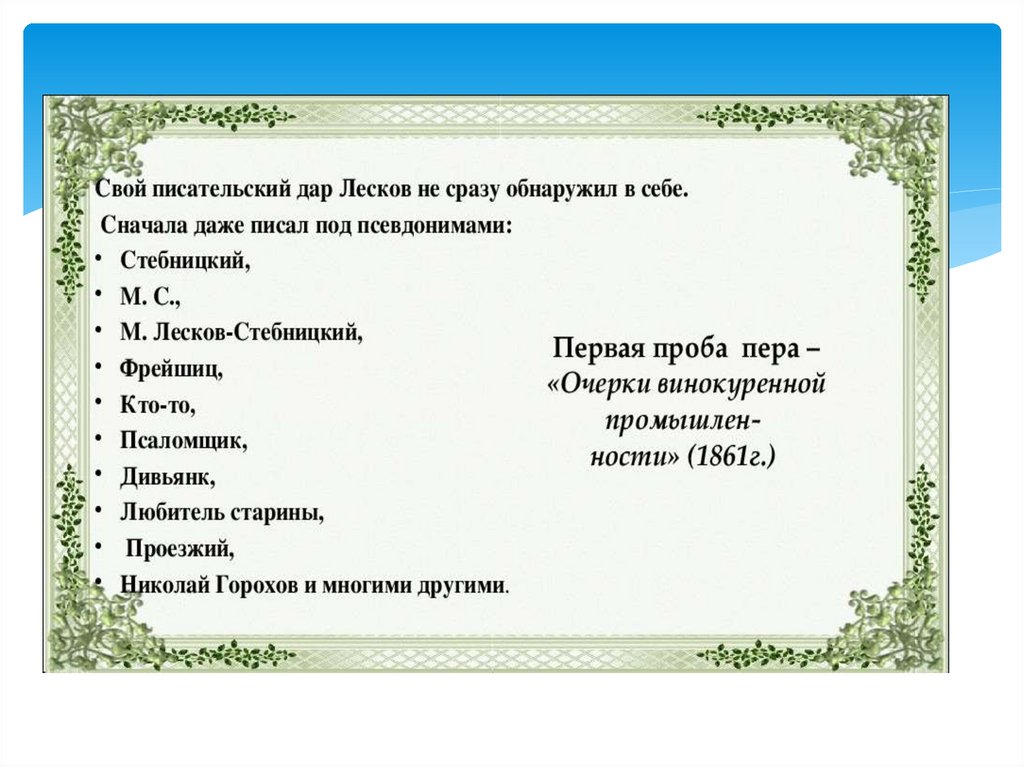 Свой писательский дар Лесков не сразу обнаружил в себе.

Сначала даже писал под псевдонимами:

• Стебницкий,
• М. С.,
• М. Лесков-Стебницкий,
• Фрейшиц,
• Кто-то,
• Псаломщик,
• Дивьянк,
• Любитель старины,
• Проезжий,
• Николай Горохов и многими другими.

Первая проба пера – «Очерки винокуренной промышленности» (1861г.)